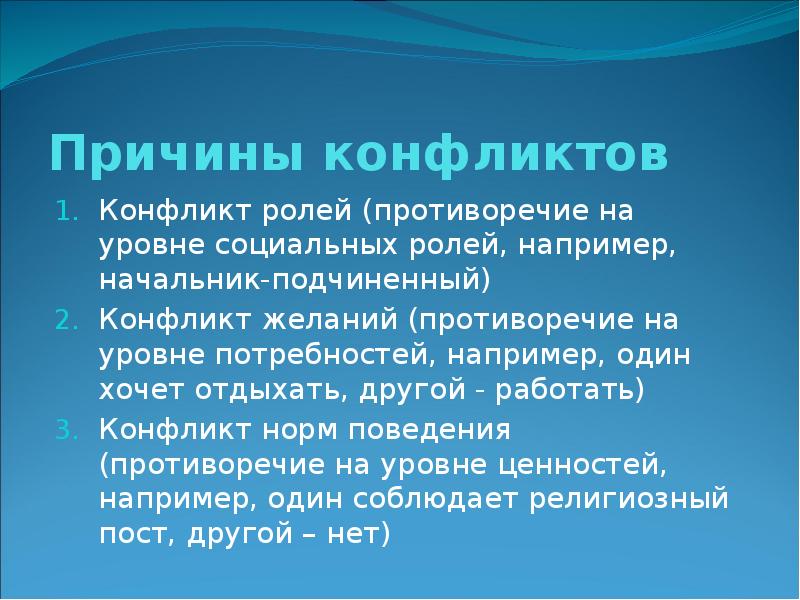 Причины конфликтов

1. Конфликт ролей (противоречие на уровне социальных ролей, например, начальник-подчиненный)
2. Конфликт желаний (противоречие на уровне потребностей, например, один хочет отдыхать, другой - работать)
3. Конфликт норм поведения (противоречие на уровне ценностей, например, один соблюдает религиозный пост, другой – нет)